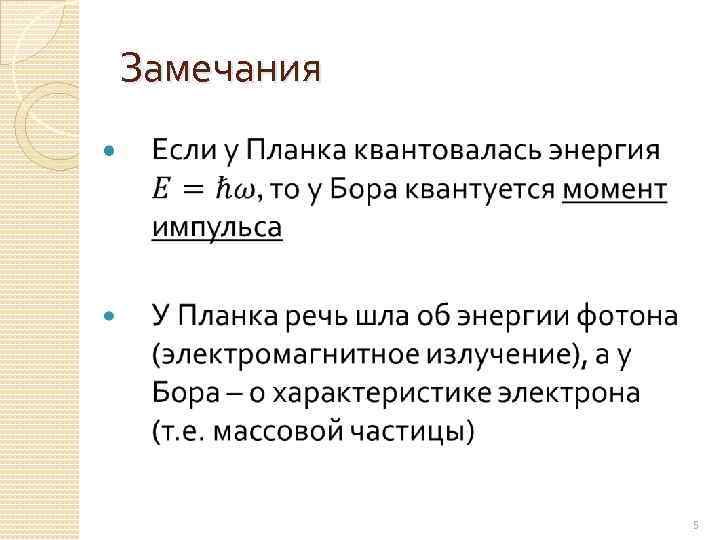 Замечания

Если у Планка квантовалась энергия $E = \hbar\omega$, то у Бора квантуется момент импульса

У Планка речь шла об энергии фотона (электромагнитное излучение), а у Бора – о характеристике электрона (т.е. массовой частицы)

5